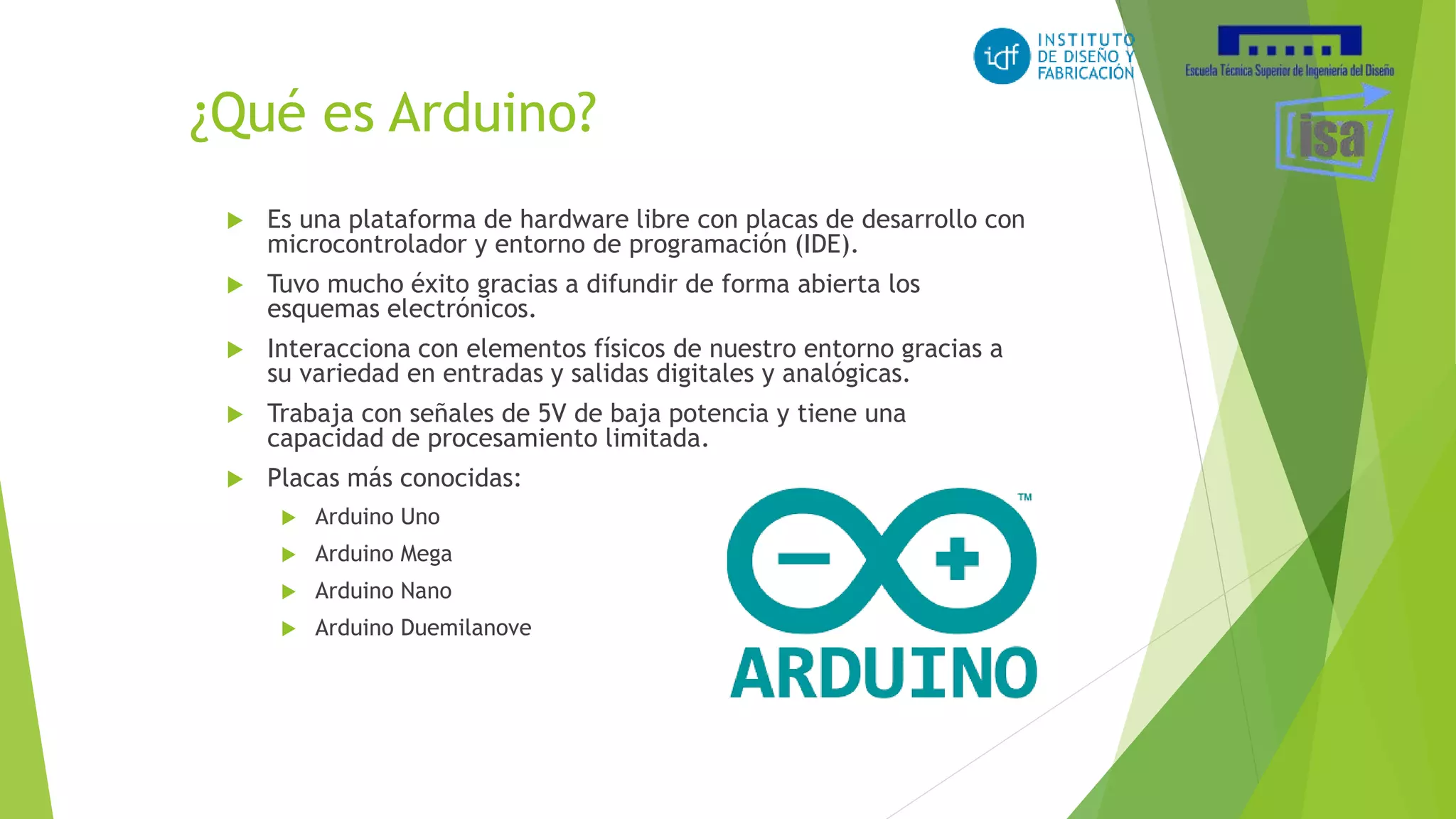 idf INSTITUTO DE DISEÑO Y FABRICACIÓN

Escuela Técnica Superior de Ingeniería del Diseño

isa

¿Qué es Arduino?

Es una plataforma de hardware libre con placas de desarrollo con microcontrolador y entorno de programación (IDE).

Tuvo mucho éxito gracias a difundir de forma abierta los esquemas electrónicos.

Interacciona con elementos físicos de nuestro entorno gracias a su variedad en entradas y salidas digitales y analógicas.

Trabaja con señales de 5V de baja potencia y tiene una capacidad de procesamiento limitada.

Placas más conocidas:

Arduino Uno

Arduino Mega

Arduino Nano

Arduino Duemilanove

TM

ARDUINO